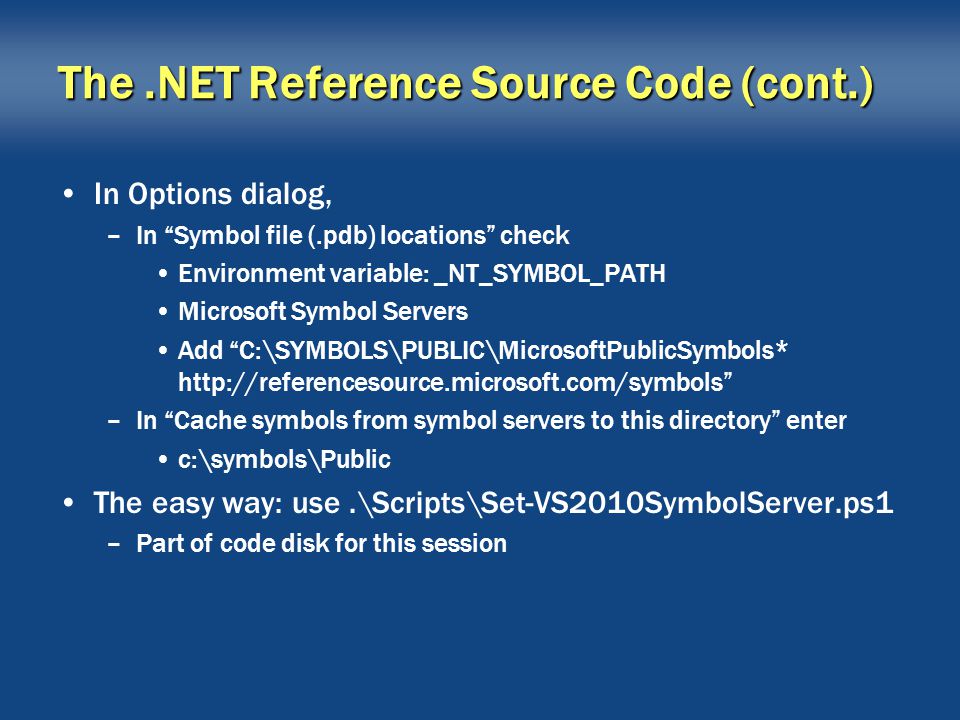 The .NET Reference Source Code (cont.)

• In Options dialog,

– In “Symbol file (.pdb) locations” check

• Environment variable: _NT_SYMBOL_PATH

• Microsoft Symbol Servers

• Add “C:\SYMBOLS\PUBLIC\MicrosoftPublicSymbols* http://referencesource.microsoft.com/symbols”

– In “Cache symbols from symbol servers to this directory” enter

• c:\symbols\Public

• The easy way: use .\Scripts\Set-VS2010SymbolServer.ps1

– Part of code disk for this session